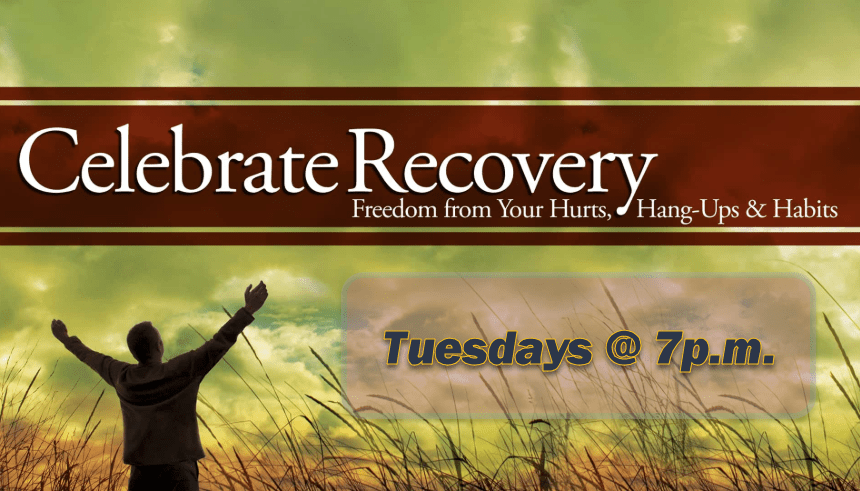 Celebrate Recovery
Freedom from Your Hurts, Hang-Ups & Habits

Tuesdays @ 7p.m.